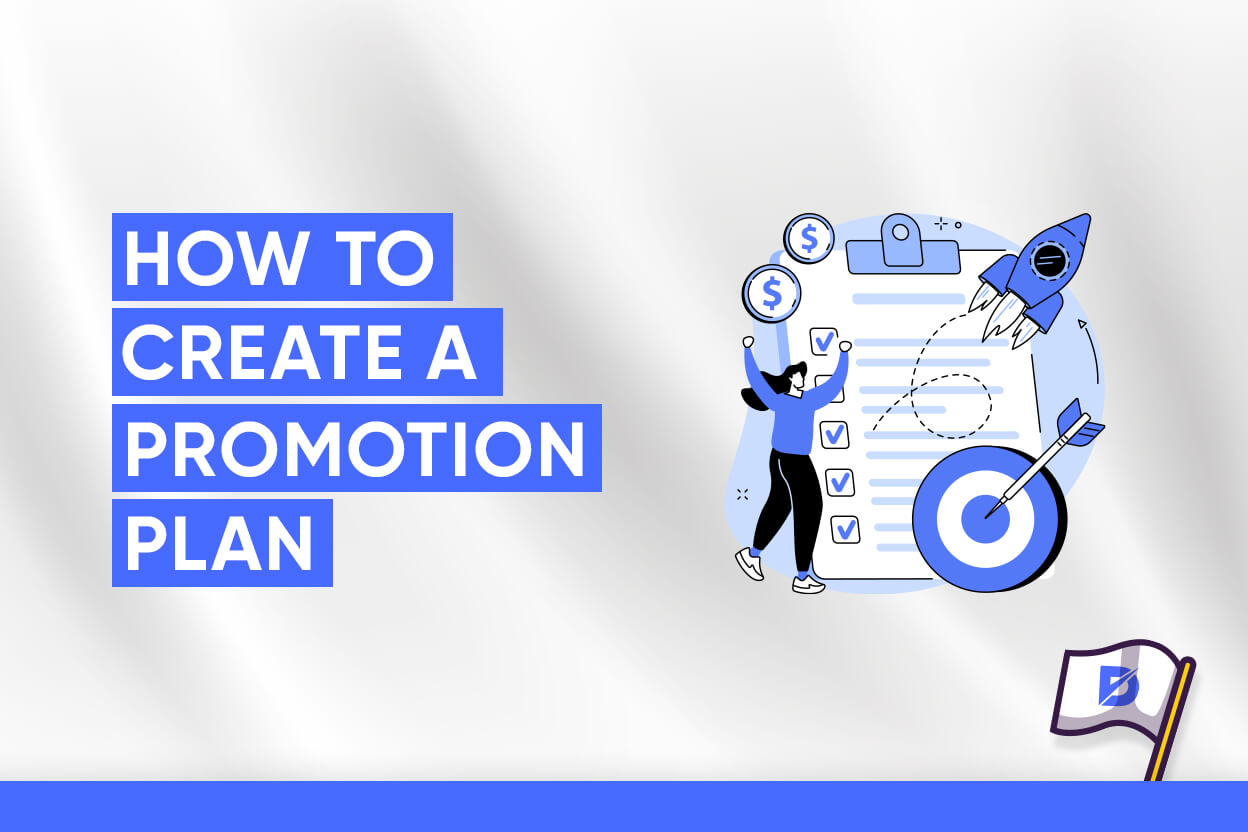 HOW TO CREATE A PROMOTION PLAN

$

$